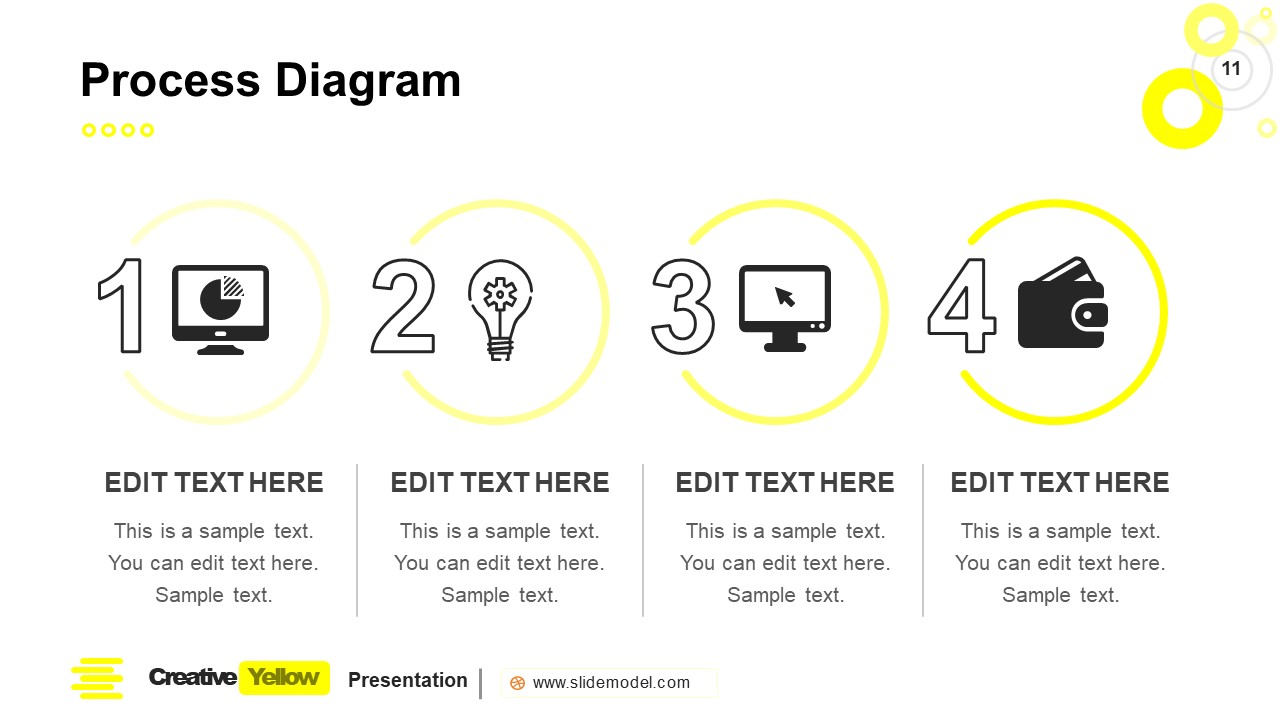 Process Diagram

11

1

2

3

4

EDIT TEXT HERE

This is a sample text. You can edit text here. Sample text.

EDIT TEXT HERE

This is a sample text. You can edit text here. Sample text.

EDIT TEXT HERE

This is a sample text. You can edit text here. Sample text.

EDIT TEXT HERE

This is a sample text. You can edit text here. Sample text.

Creative Yellow Presentation

www.slidemodel.com